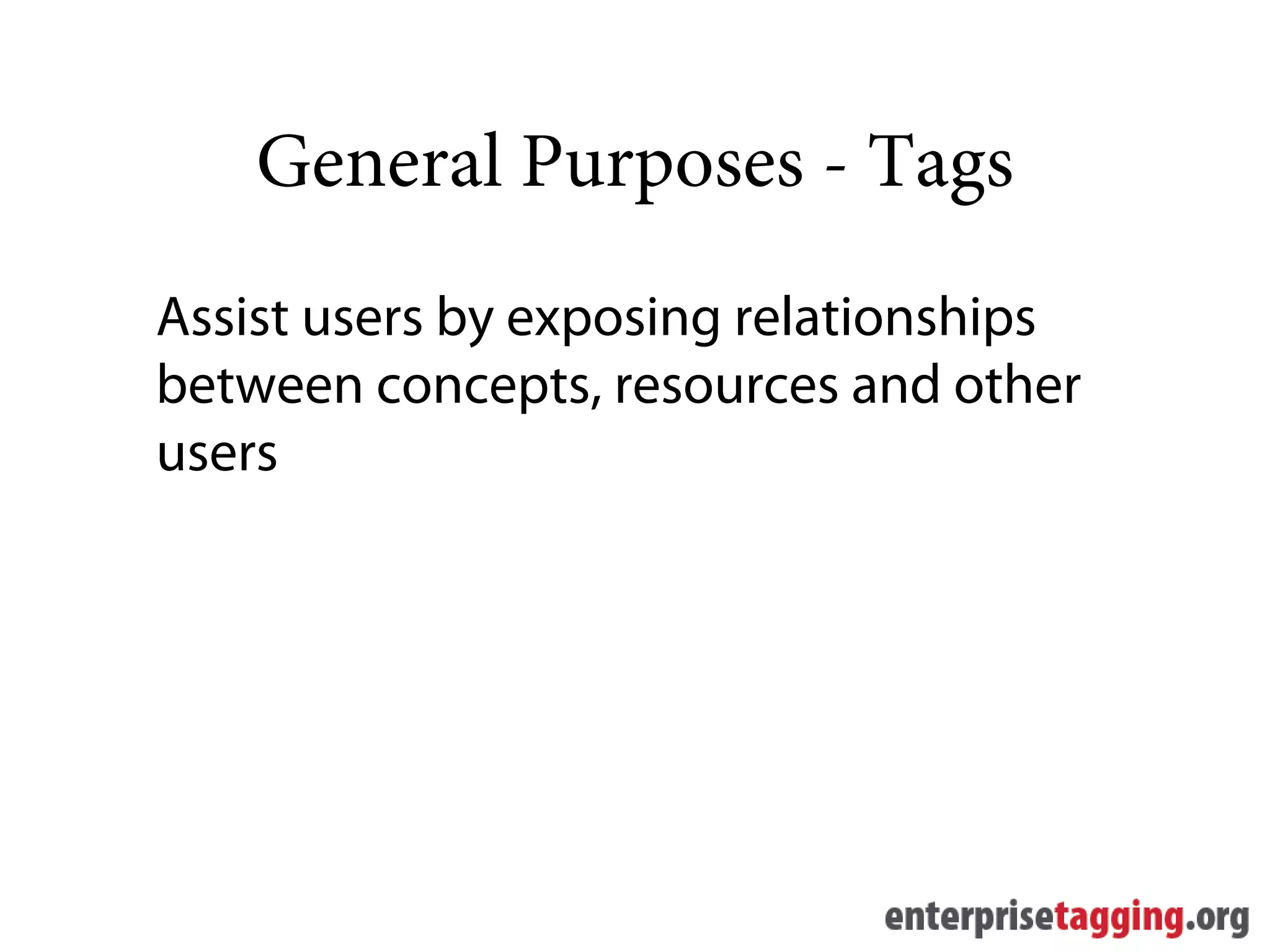 General Purposes - Tags

Assist users by exposing relationships between concepts, resources and other users

enterprisetagging.org